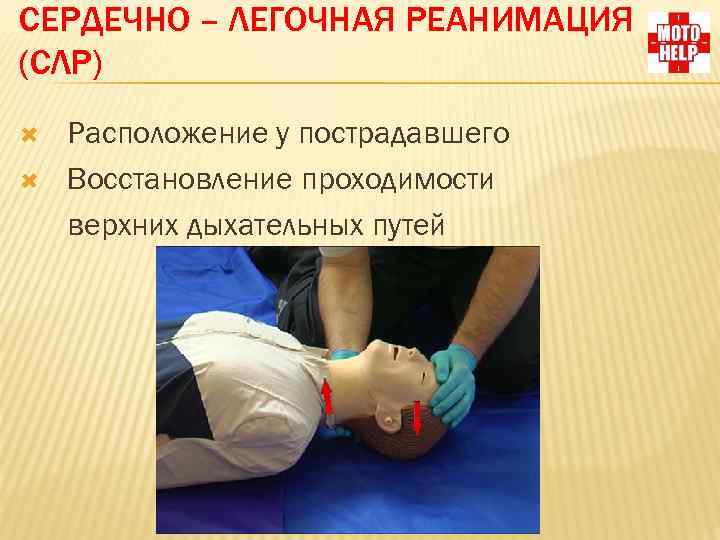 СЕРДЕЧНО – ЛЕГОЧНАЯ РЕАНИМАЦИЯ (СЛР)

MOTO HELP

Расположение у пострадавшего

Восстановление проходимости верхних дыхательных путей